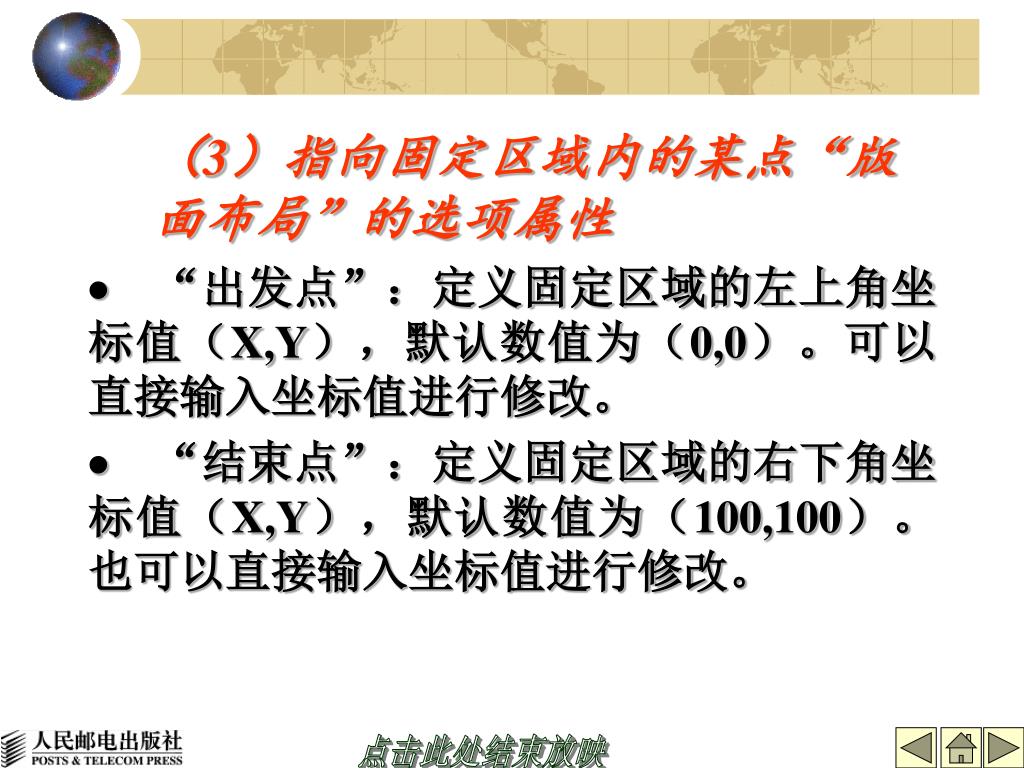 （3）指向固定区域内的某点“版面布局”的选项属性

• “出发点”：定义固定区域的左上角坐标值（X,Y），默认数值为（0,0）。可以直接输入坐标值进行修改。

• “结束点”：定义固定区域的右下角坐标值（X,Y），默认数值为（100,100）。也可以直接输入坐标值进行修改。

人民邮电出版社
POSTS & TELECOM PRESS

点击此处结束放映